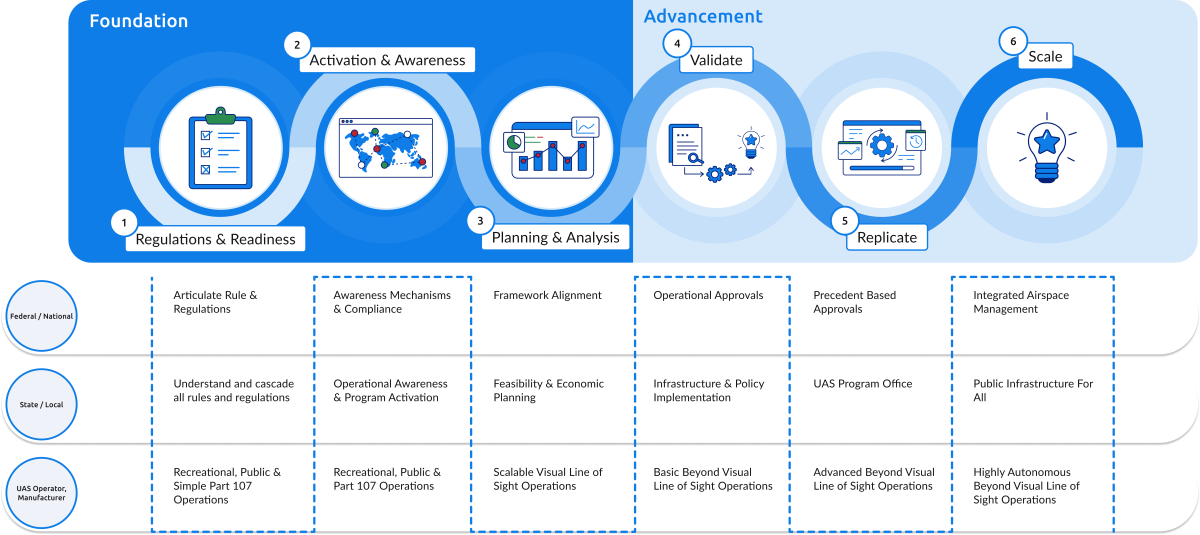 Foundation

Advancement

1 Regulations & Readiness

2 Activation & Awareness

3 Planning & Analysis

4 Validate

5 Replicate

6 Scale

| | | | | | | |
|---|---|---|---|---|---|---|
| Federal / National | Articulate Rule & Regulations | Awareness Mechanisms & Compliance | Framework Alignment | Operational Approvals | Precedent Based Approvals | Integrated Airspace Management |
| State / Local | Understand and cascade all rules and regulations | Operational Awareness & Program Activation | Feasibility & Economic Planning | Infrastructure & Policy Implementation | UAS Program Office | Public Infrastructure For All |
| UAS Operator, Manufacturer | Recreational, Public & Simple Part 107 Operations | Recreational, Public & Part 107 Operations | Scalable Visual Line of Sight Operations | Basic Beyond Visual Line of Sight Operations | Advanced Beyond Visual Line of Sight Operations | Highly Autonomous Beyond Visual Line of Sight Operations |